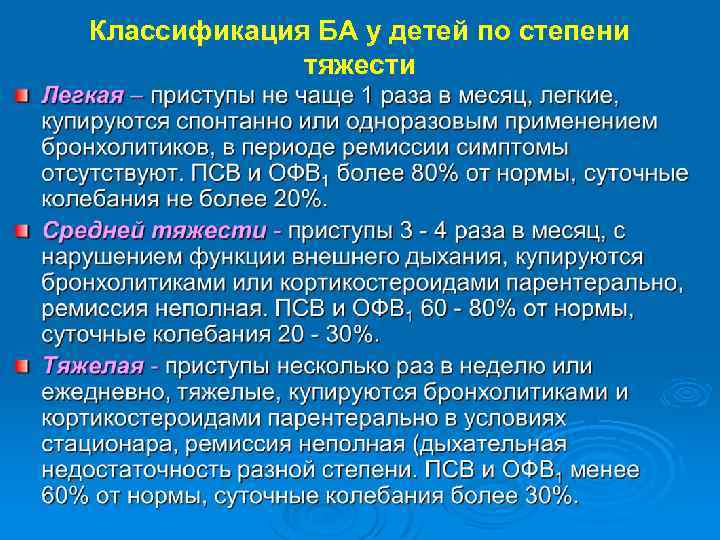 Классификация БА у детей по степени тяжести

Легкая – приступы не чаще 1 раза в месяц, легкие, купируются спонтанно или одноразовым применением бронхолитиков, в периоде ремиссии симптомы отсутствуют. ПСВ и ОФВ$_1$ более 80% от нормы, суточные колебания не более 20%.

Средней тяжести - приступы 3 - 4 раза в месяц, с нарушением функции внешнего дыхания, купируются бронхолитиками или кортикостероидами парентерально, ремиссия неполная. ПСВ и ОФВ$_1$ 60 - 80% от нормы, суточные колебания 20 - 30%.

Тяжелая - приступы несколько раз в неделю или ежедневно, тяжелые, купируются бронхолитиками и кортикостероидами парентерально в условиях стационара, ремиссия неполная (дыхательная недостаточность разной степени. ПСВ и ОФВ$_1$ менее 60% от нормы, суточные колебания более 30%.